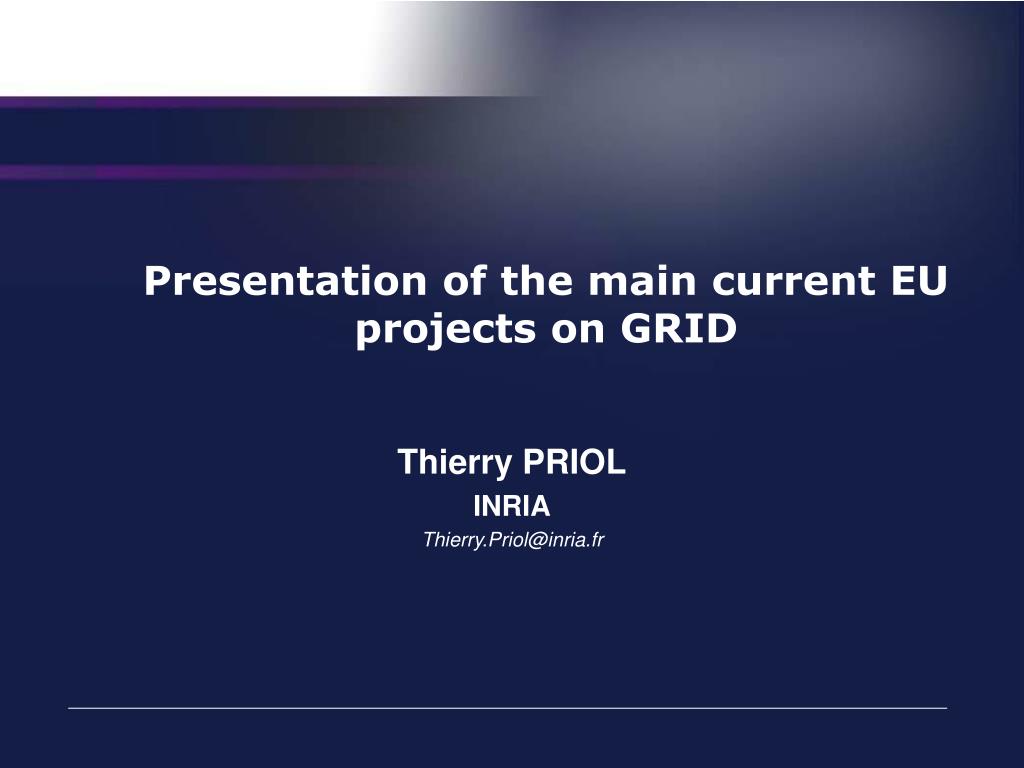 Presentation of the main current EU projects on GRID

Thierry PRIOL
INRIA
Thierry.Priol@inria.fr